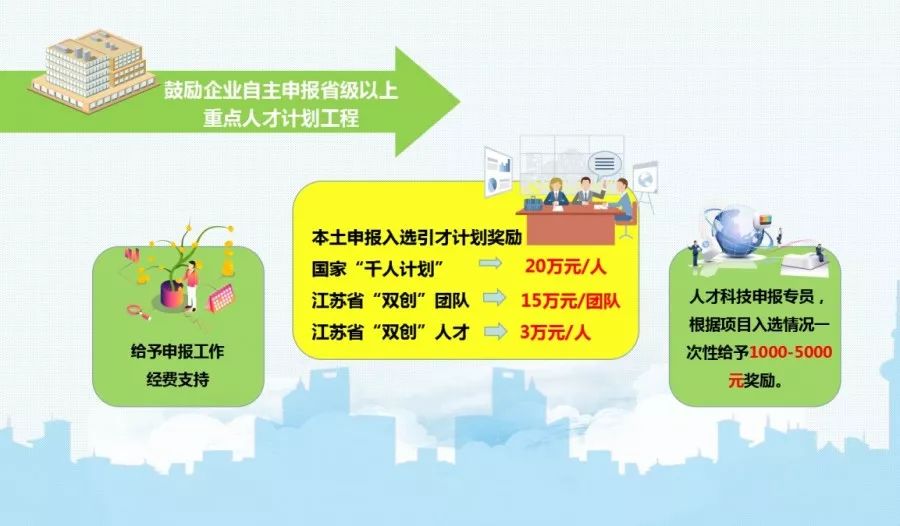 鼓励企业自主申报省级以上重点人才计划工程

给予申报工作经费支持

本土申报入选引才计划奖励

国家“千人计划” 20万元/人

江苏省“双创”团队 15万元/团队

江苏省“双创”人才 3万元/人

人才科技申报专员，根据项目入选情况一次性给予1000-5000元奖励。